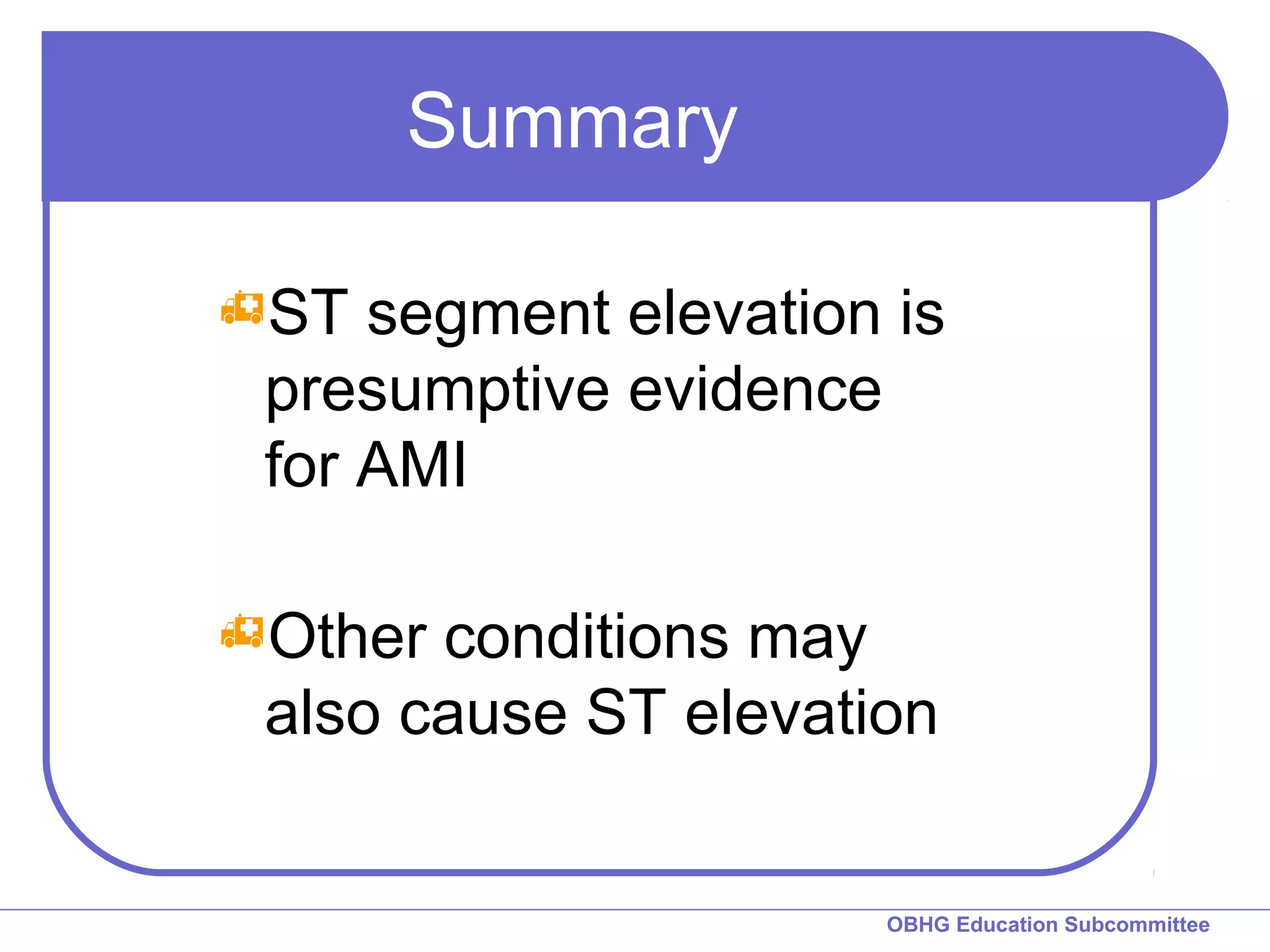 Summary

ST segment elevation is presumptive evidence for AMI

Other conditions may also cause ST elevation

OBHG Education Subcommittee